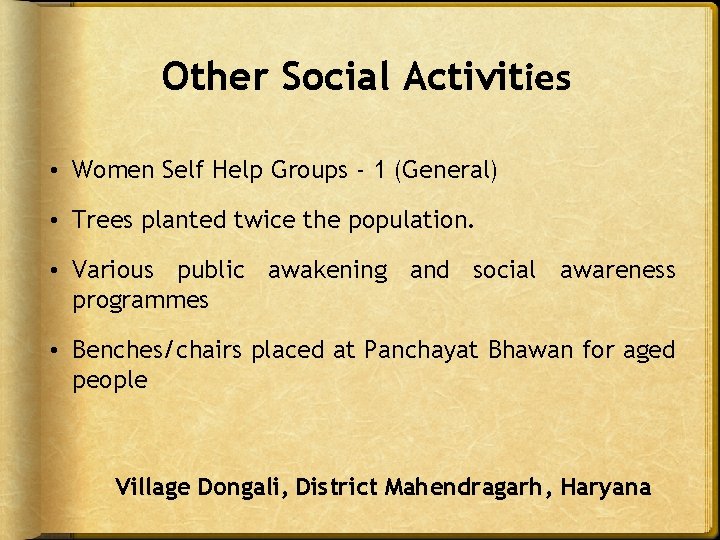 Other Social Activities

• Women Self Help Groups - 1 (General)

• Trees planted twice the population.

• Various public awakening and social awareness programmes

• Benches/chairs placed at Panchayat Bhawan for aged people

Village Dongali, District Mahendragarh, Haryana